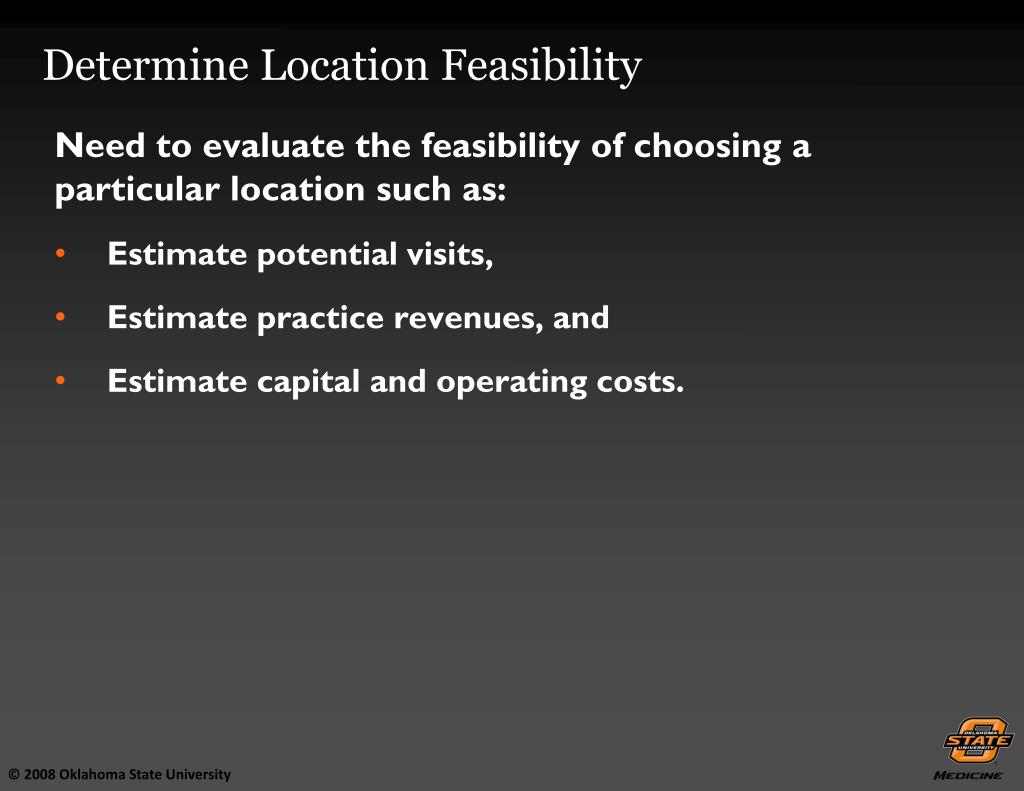 Determine Location Feasibility

Need to evaluate the feasibility of choosing a particular location such as:

• Estimate potential visits,

• Estimate practice revenues, and

• Estimate capital and operating costs.

© 2008 Oklahoma State University

OKLAHOMA STATE UNIVERSITY

MEDICINE